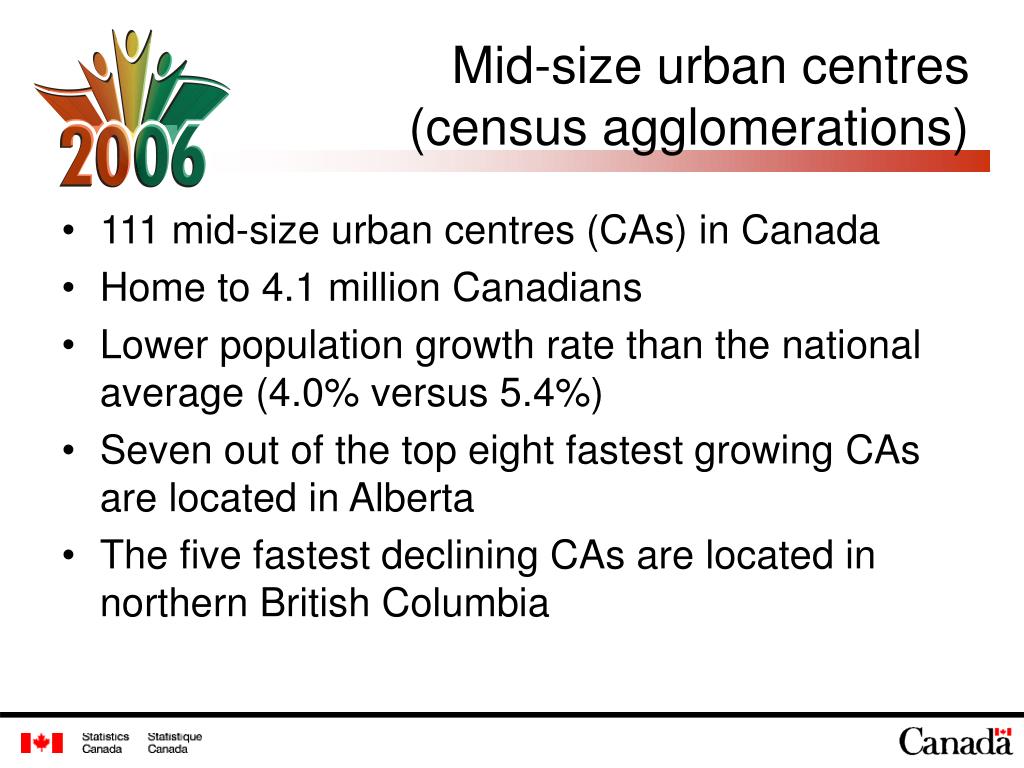 2006

Mid-size urban centres (census agglomerations)

• 111 mid-size urban centres (CAs) in Canada
• Home to 4.1 million Canadians
• Lower population growth rate than the national average (4.0% versus 5.4%)
• Seven out of the top eight fastest growing CAs are located in Alberta
• The five fastest declining CAs are located in northern British Columbia

Statistics Canada Statistique Canada

Canada